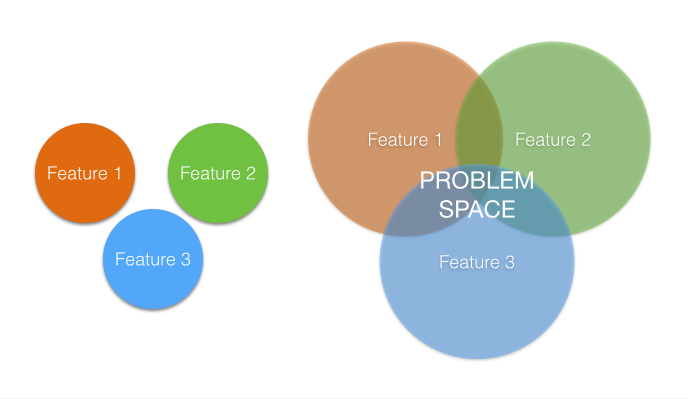 Feature 1

Feature 2

Feature 3

Feature 1

Feature 2

PROBLEM SPACE

Feature 3